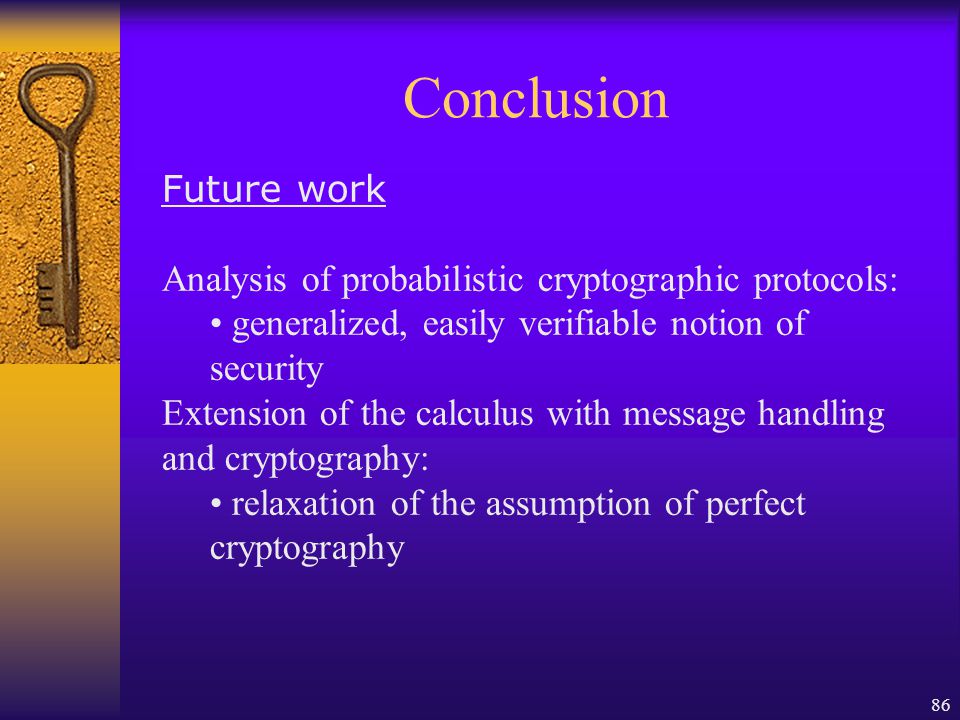 Conclusion

Future work

Analysis of probabilistic cryptographic protocols:
• generalized, easily verifiable notion of security

Extension of the calculus with message handling and cryptography:
• relaxation of the assumption of perfect cryptography

86